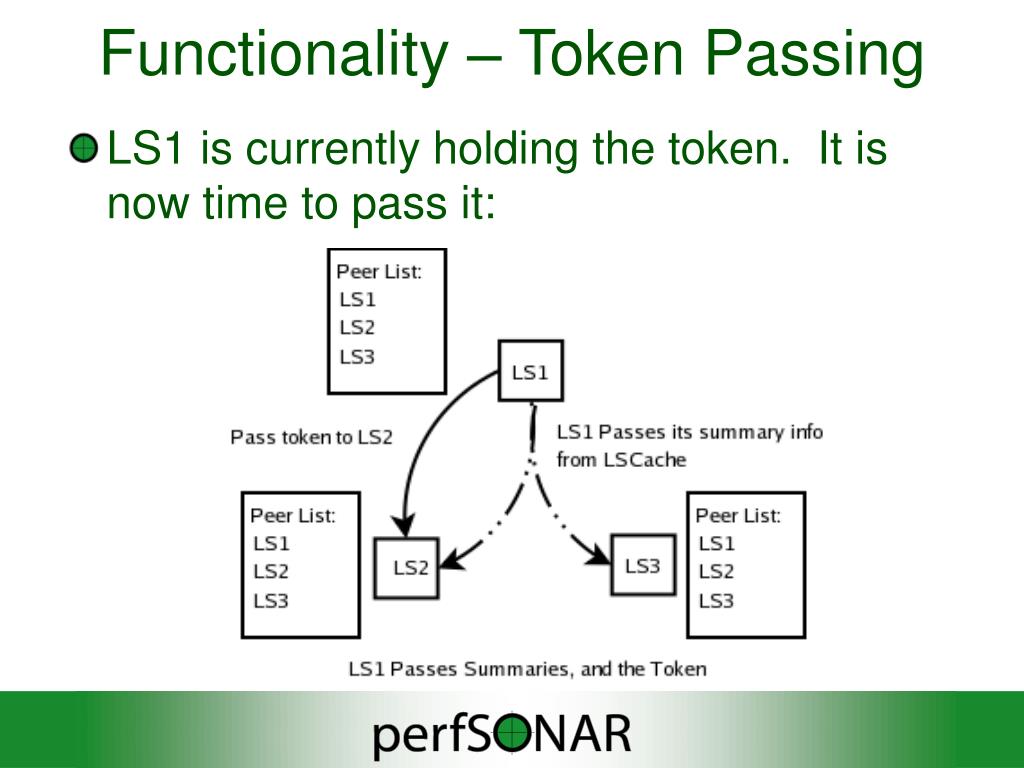 Functionality – Token Passing

LS1 is currently holding the token. It is now time to pass it:

Peer List:
LS1
LS2
LS3

LS1

Pass token to LS2

LS1 Passes its summary info from LSCache

Peer List:
LS1
LS2
LS3

LS2

LS3

Peer List:
LS1
LS2
LS3

LS1 Passes Summaries, and the Token

perfSONAR